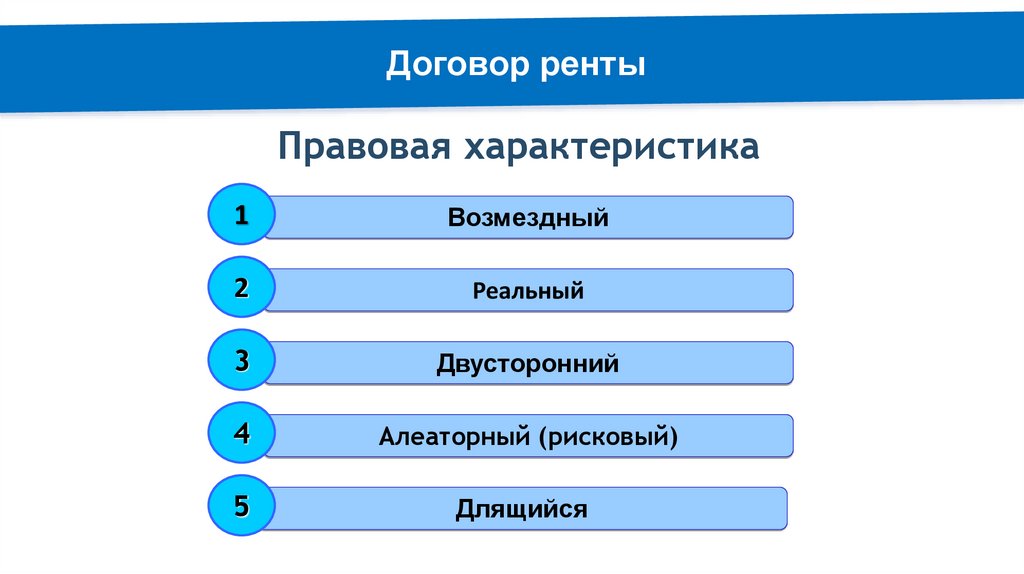 Договор ренты

Правовая характеристика

1 Возмездный

2 Реальный

3 Двусторонний

4 Алеаторный (рисковый)

5 Длящийся